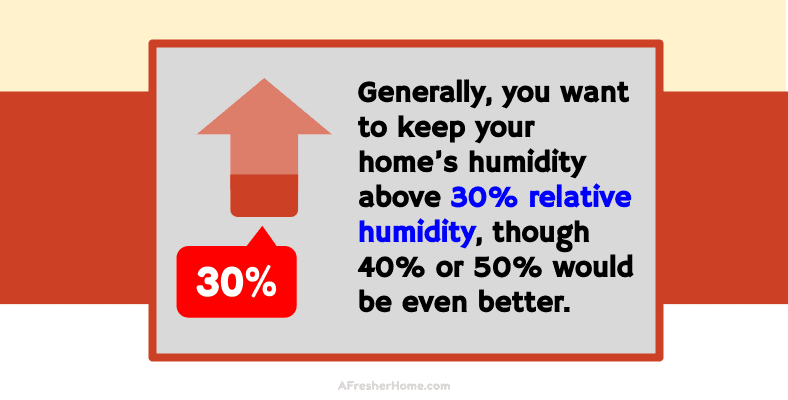 30%

Generally, you want to keep your home's humidity above 30% relative humidity, though 40% or 50% would be even better.

AFresherHome.com